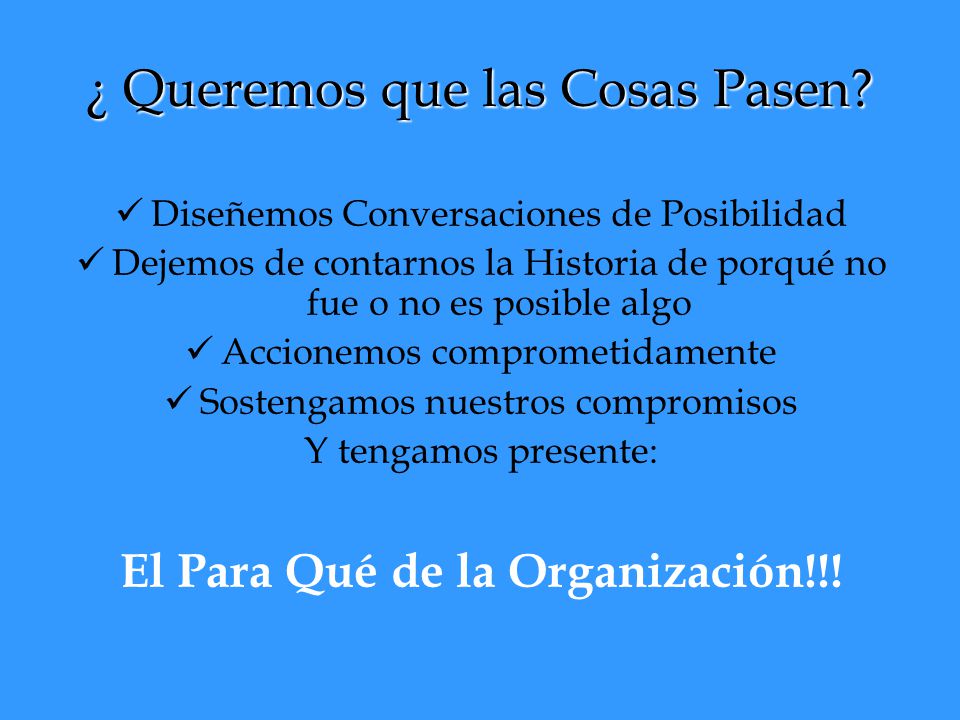 ¿ Queremos que las Cosas Pasen?

✓ Diseñemos Conversaciones de Posibilidad
✓ Dejemos de contarnos la Historia de porqué no fue o no es posible algo
✓ Accionemos comprometidamente
✓ Sostengamos nuestros compromisos
Y tengamos presente:

El Para Qué de la Organización!!!